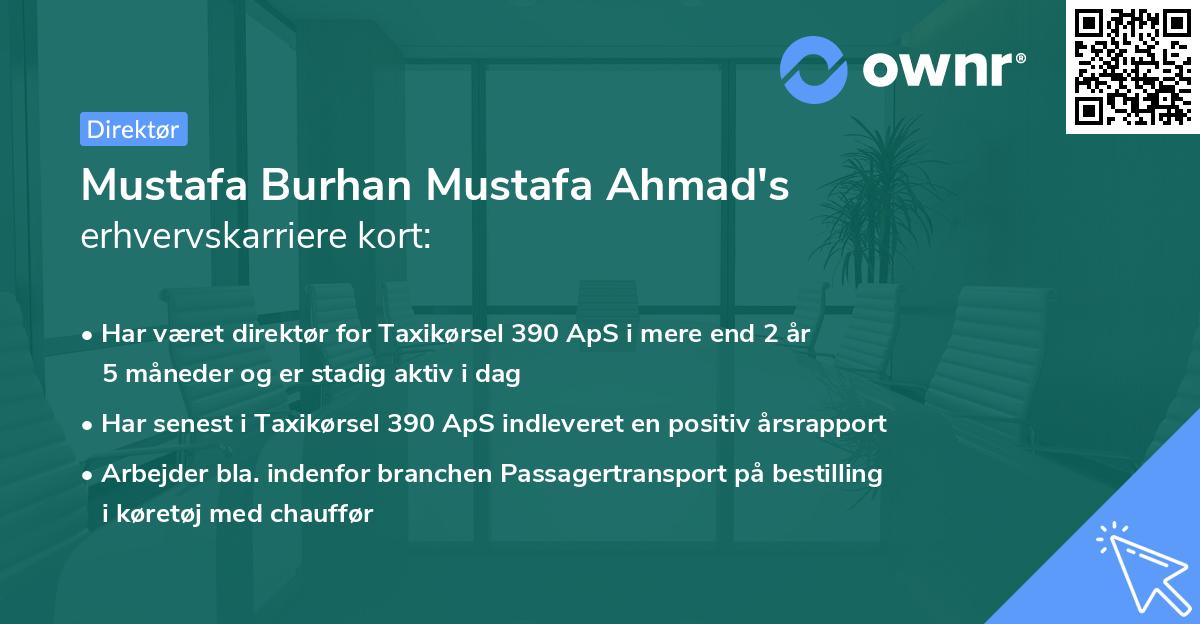 ownr®

Direktør

Mustafa Burhan Mustafa Ahmad's erhvervskarriere kort:

• Har været direktør for Taxikørsel 390 ApS i mere end 2 år 5 måneder og er stadig aktiv i dag

• Har senest i Taxikørsel 390 ApS indleveret en positiv årsrapport

• Arbejder bla. indenfor branchen Passagertransport på bestilling i køretøj med chauffør